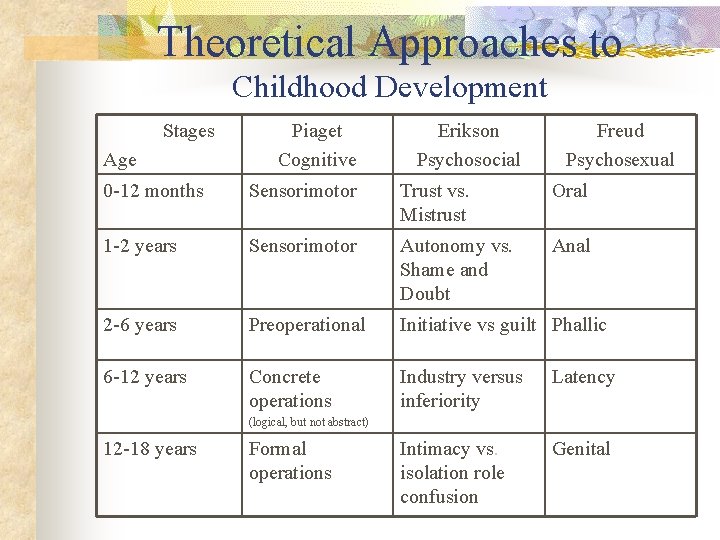 Theoretical Approaches to
Childhood Development

| Stages Age | Piaget Cognitive | Erikson Psychosocial | Freud Psychosexual |
|---|---|---|---|
| 0-12 months | Sensorimotor | Trust vs. Mistrust | Oral |
| 1-2 years | Sensorimotor | Autonomy vs. Shame and Doubt | Anal |
| 2-6 years | Preoperational | Initiative vs guilt | Phallic |
| 6-12 years | Concrete operations (logical, but not abstract) | Industry versus inferiority | Latency |
| 12-18 years | Formal operations | Intimacy vs. isolation role confusion | Genital |